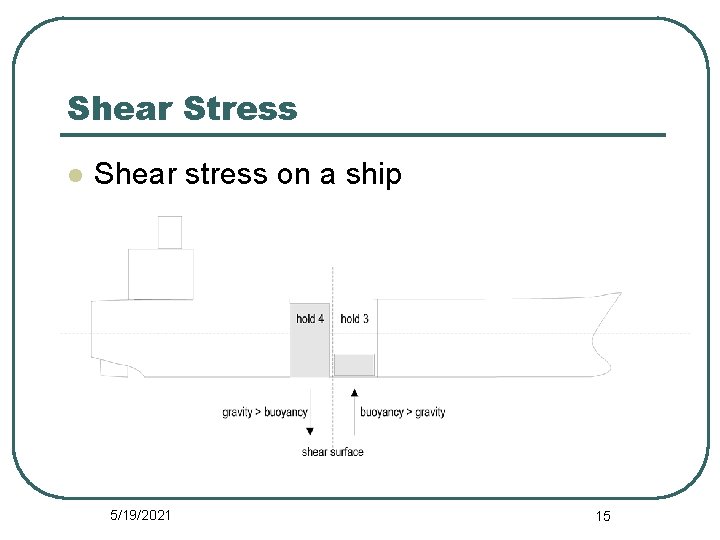 Shear Stress

Shear stress on a ship

hold 4 hold 3

gravity > buoyancy

buoyancy > gravity

shear surface

5/19/2021

15